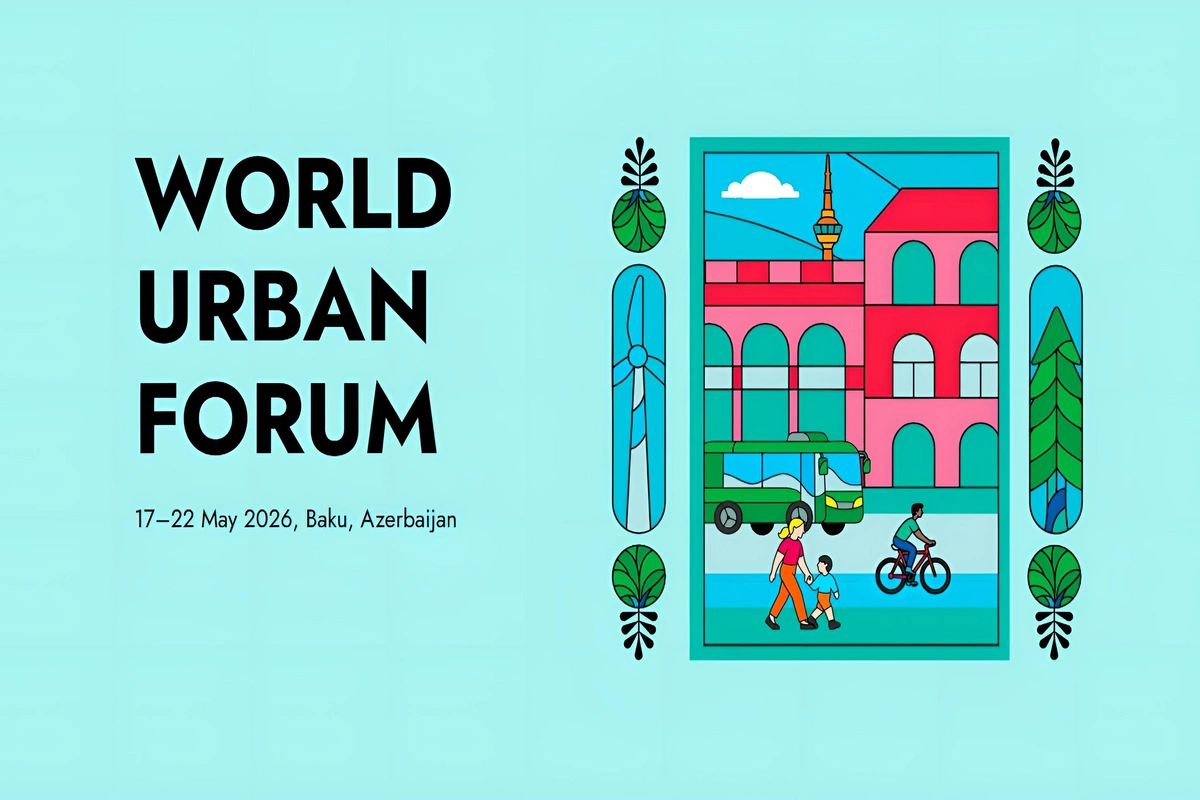 WORLD
URBAN
FORUM

17–22 May 2026, Baku, Azerbaijan